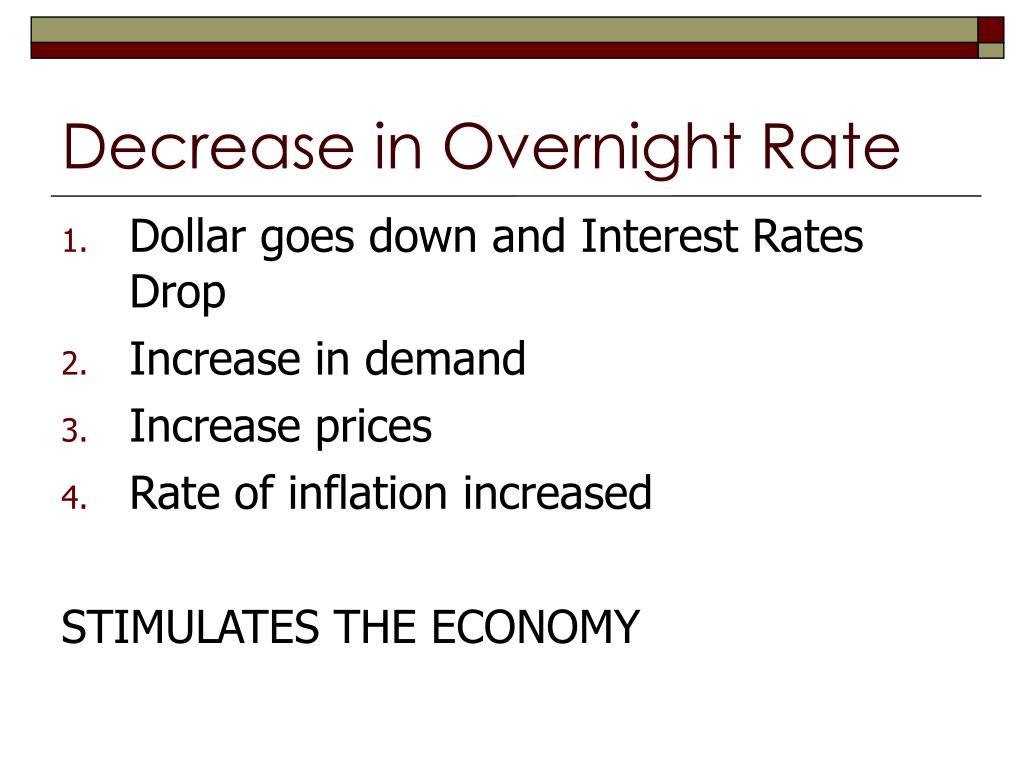 Decrease in Overnight Rate

1. Dollar goes down and Interest Rates Drop
2. Increase in demand
3. Increase prices
4. Rate of inflation increased

STIMULATES THE ECONOMY